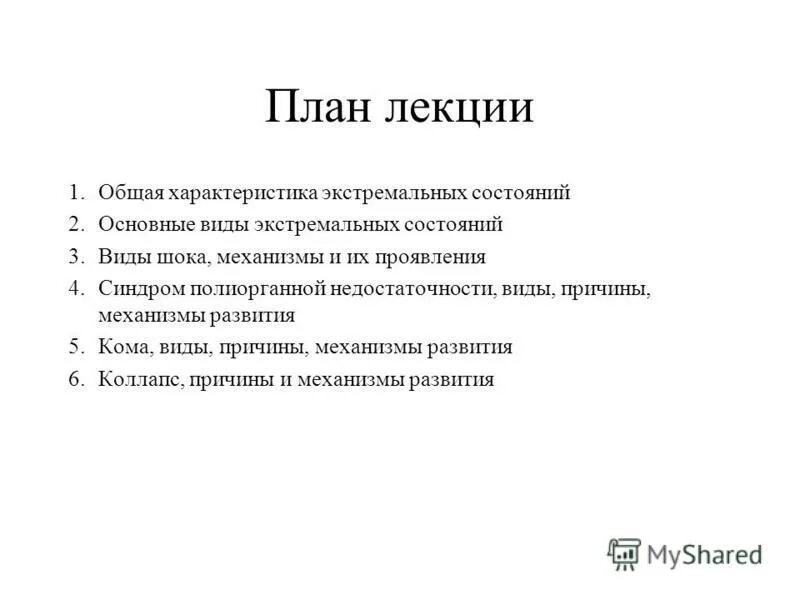 План лекции

1. Общая характеристика экстремальных состояний
2. Основные виды экстремальных состояний
3. Виды шока, механизмы и их проявления
4. Синдром полиорганной недостаточности, виды, причины, механизмы развития
5. Кома, виды, причины, механизмы развития
6. Коллапс, причины и механизмы развития

MyShared